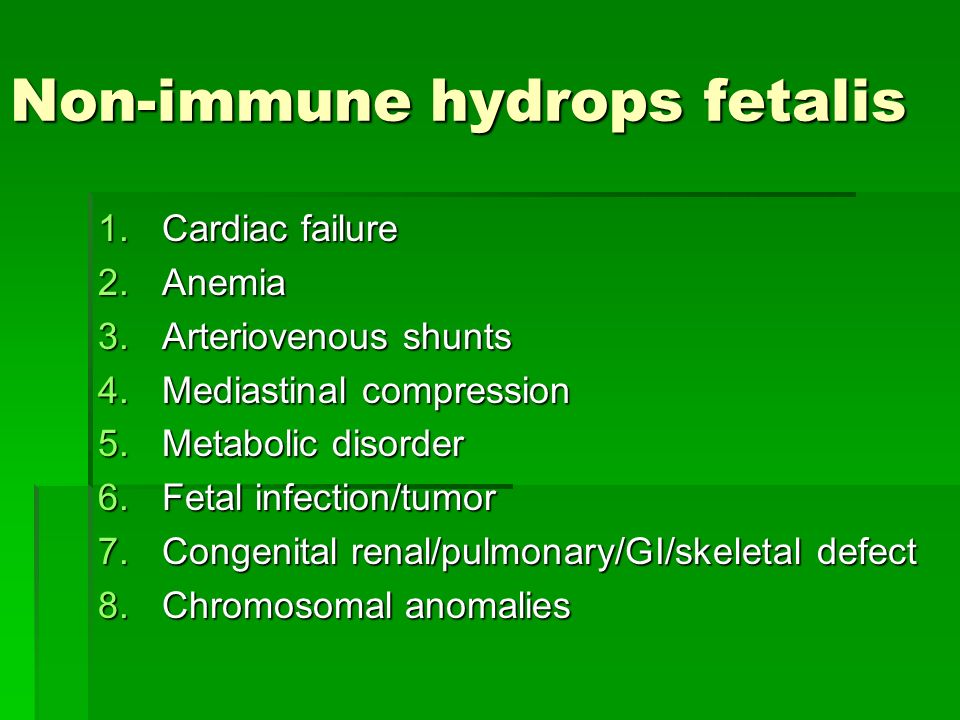 Non-immune hydrops fetalis

1. Cardiac failure
2. Anemia
3. Arteriovenous shunts
4. Mediastinal compression
5. Metabolic disorder
6. Fetal infection/tumor
7. Congenital renal/pulmonary/GI/skeletal defect
8. Chromosomal anomalies